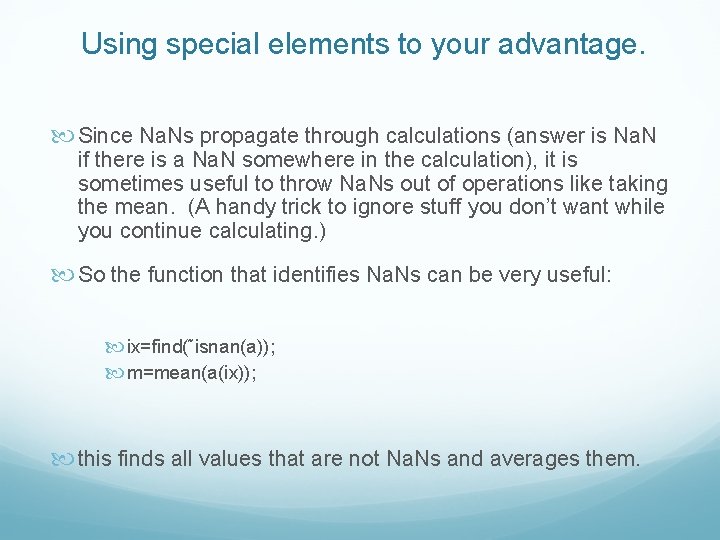 Using special elements to your advantage.

Since NaNs propagate through calculations (answer is NaN if there is a NaN somewhere in the calculation), it is sometimes useful to throw NaNs out of operations like taking the mean. (A handy trick to ignore stuff you don't want while you continue calculating.)

So the function that identifies NaNs can be very useful:

ix=find(˜isnan(a));
m=mean(a(ix));

this finds all values that are not NaNs and averages them.